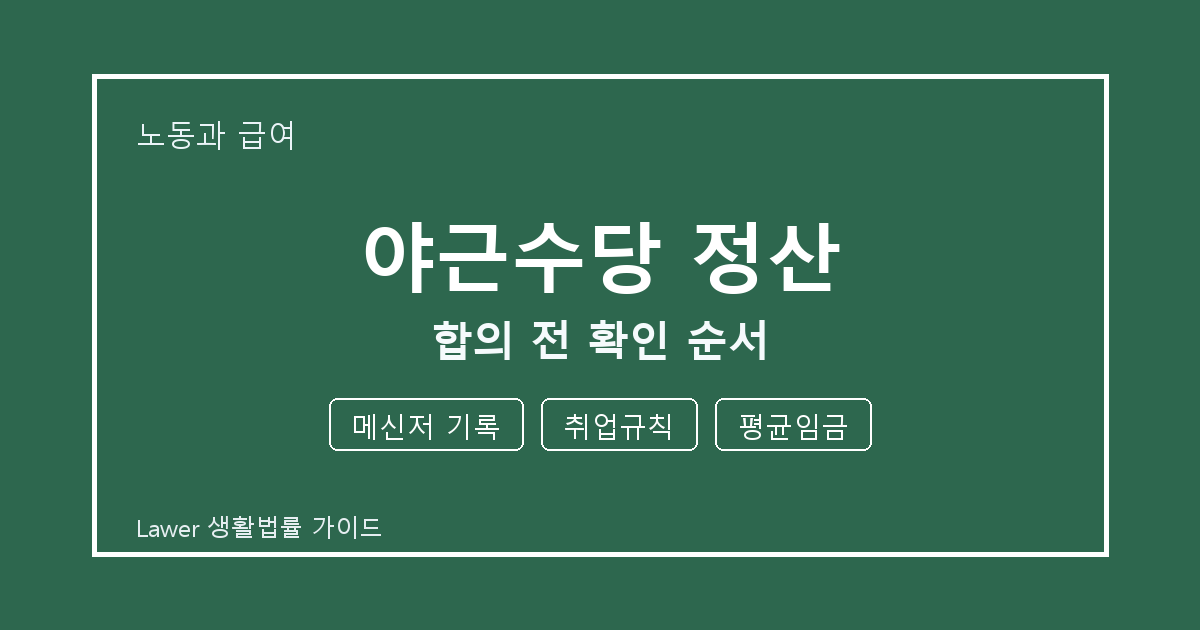 노동과 급여

야근수당 정산

합의 전 확인 순서

메신저 기록

취업규칙

평균임금

Lawer 생활법률 가이드